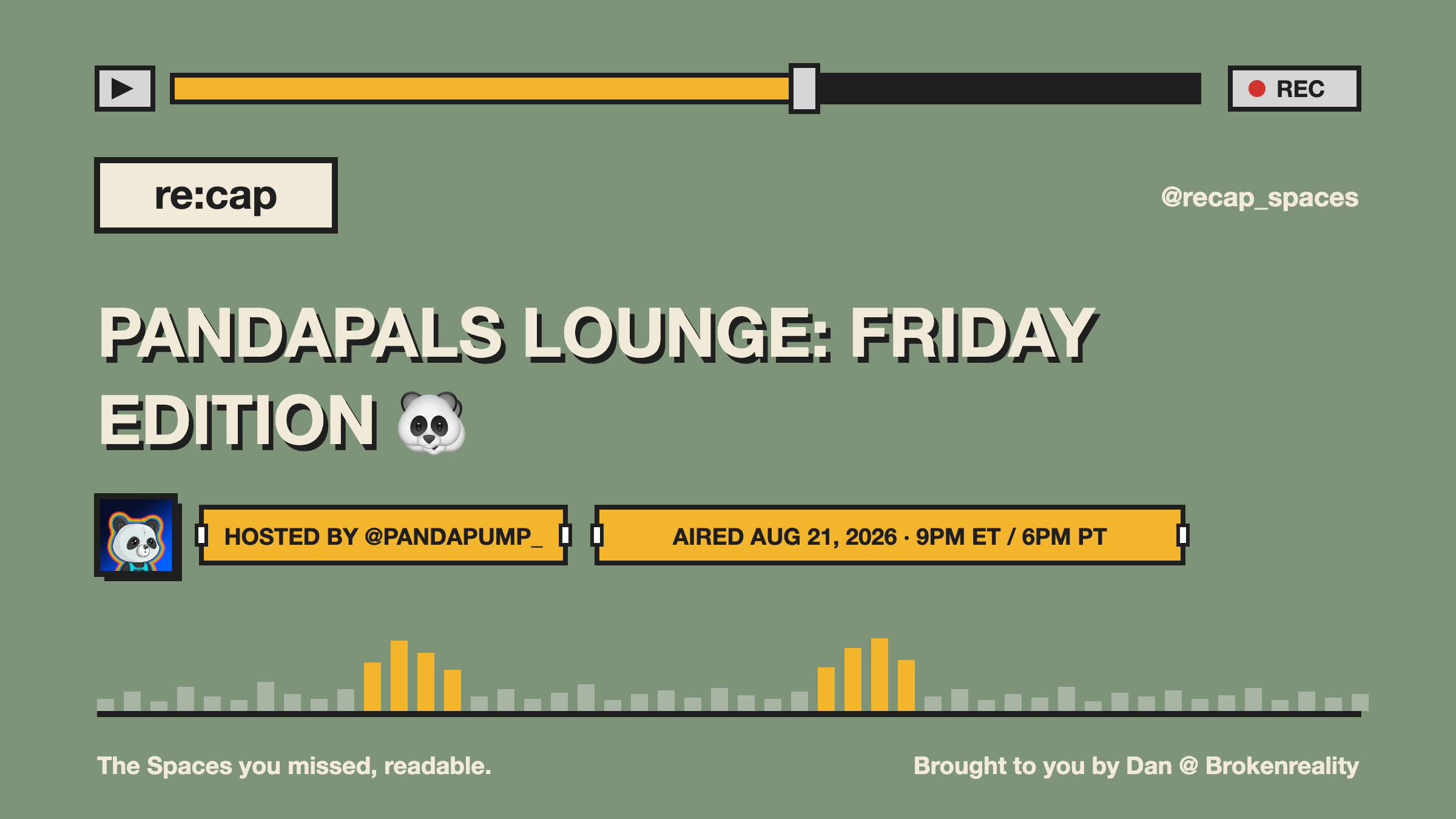 REC

re:cap

@recap_spaces

PANDAPALS LOUNGE: FRIDAY EDITION 🐼

HOSTED BY @PANDAPUMP_

AIRED AUG 21, 2026 · 9PM ET / 6PM PT

The Spaces you missed, readable.

Brought to you by Dan @ Brokenreality